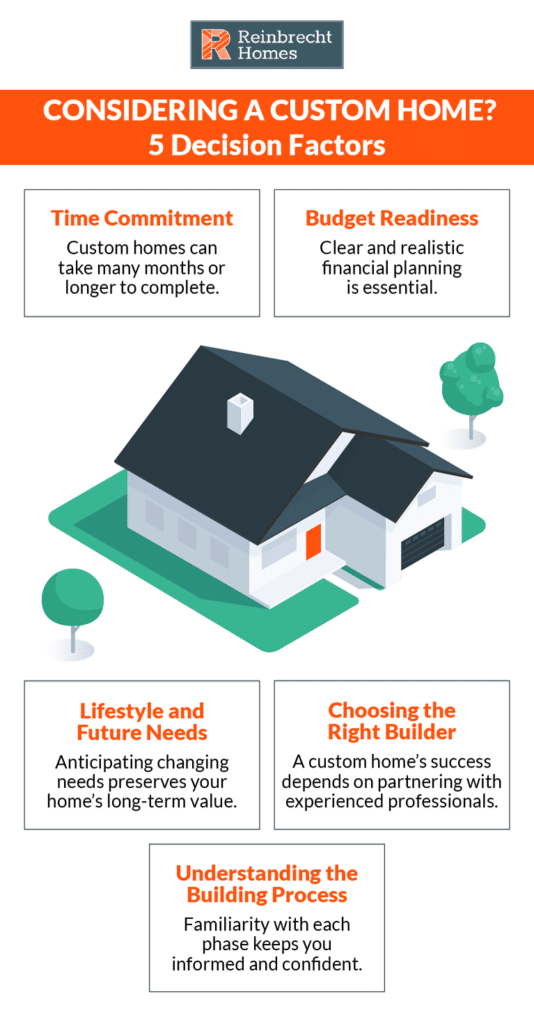 Reinbrecht Homes

CONSIDERING A CUSTOM HOME?
5 Decision Factors

Time Commitment
Custom homes can take many months or longer to complete.

Budget Readiness
Clear and realistic financial planning is essential.

Lifestyle and Future Needs
Anticipating changing needs preserves your home's long-term value.

Choosing the Right Builder
A custom home's success depends on partnering with experienced professionals.

Understanding the Building Process
Familiarity with each phase keeps you informed and confident.